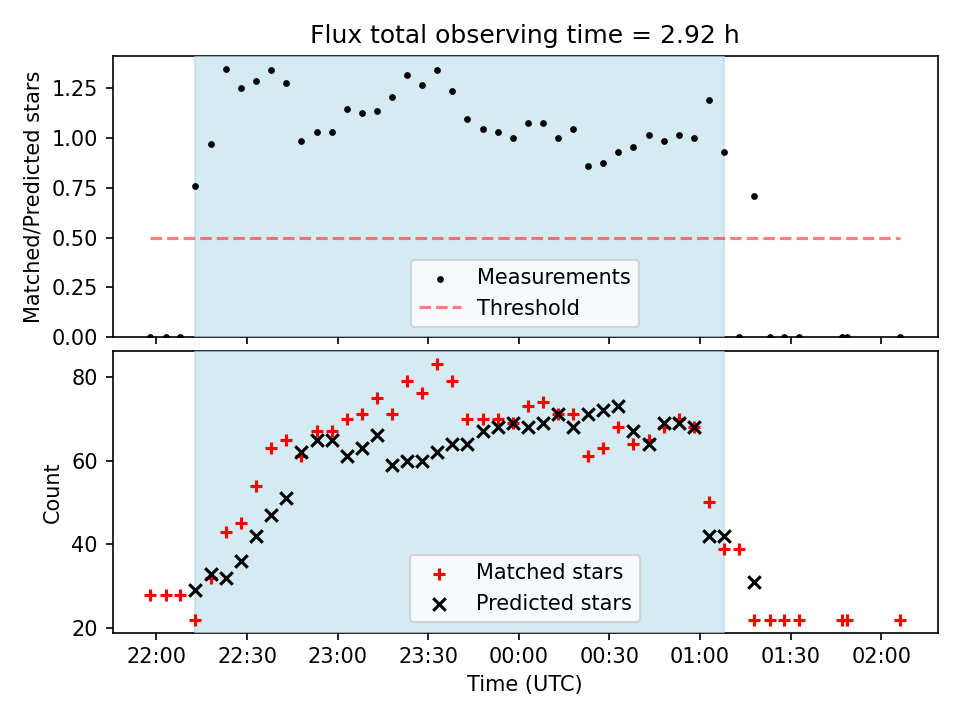 Flux total observing time = 2.92 h

Matched/Predicted stars

1.25
1.00
0.75
0.50
0.25
0.00

Measurements
Threshold

Count

80
60
40
20

Matched stars
Predicted stars

22:00 22:30 23:00 23:30 00:00 00:30 01:00 01:30 02:00

Time (UTC)